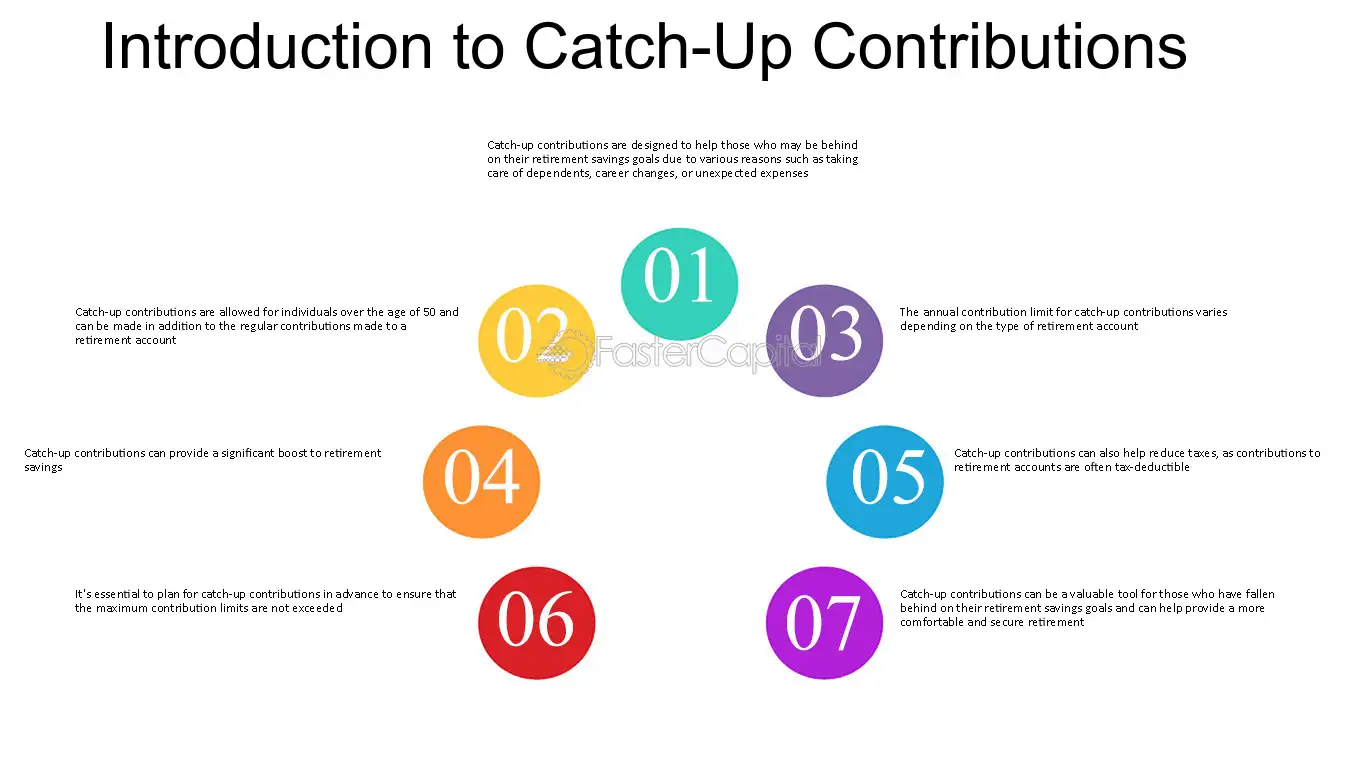 Introduction to Catch-Up Contributions

Catch-up contributions are designed to help those who may be behind on their retirement savings goals due to various reasons such as taking care of dependents, career changes, or unexpected expenses

01

Catch-up contributions are allowed for individuals over the age of 50 and can be made in addition to the regular contributions made to a retirement account

02

03

The annual contribution limit for catch-up contributions varies depending on the type of retirement account

Catch-up contributions can provide a significant boost to retirement savings

04

05

Catch-up contributions can also help reduce taxes, as contributions to retirement accounts are often tax-deductible

It's essential to plan for catch-up contributions in advance to ensure that the maximum contribution limits are not exceeded

06

07

Catch-up contributions can be a valuable tool for those who have fallen behind on their retirement savings goals and can help provide a more comfortable and secure retirement

FasterCapital